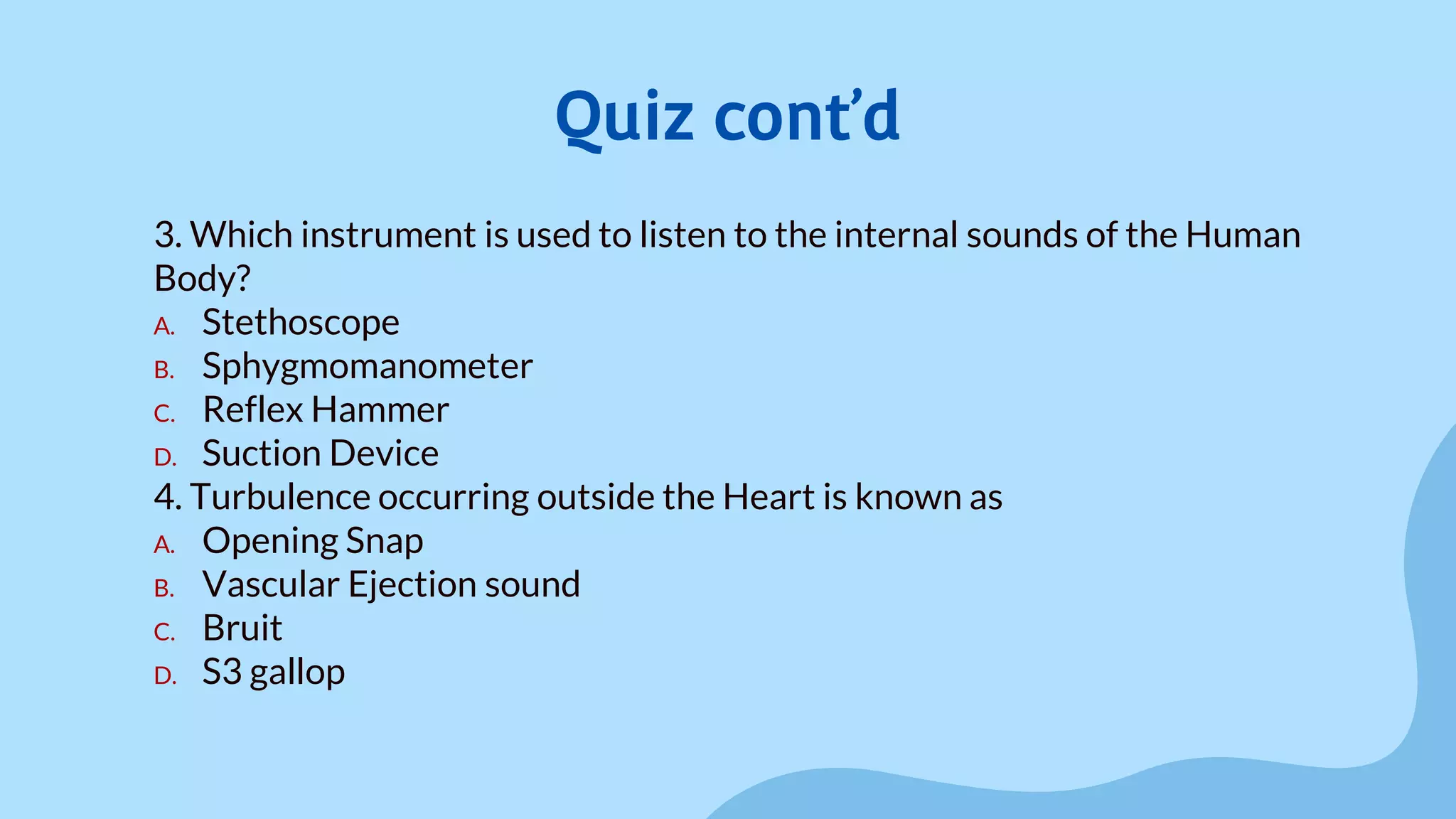 Quiz cont’d

3. Which instrument is used to listen to the internal sounds of the Human Body?
A. Stethoscope
B. Sphygmomanometer
C. Reflex Hammer
D. Suction Device
4. Turbulence occurring outside the Heart is known as
A. Opening Snap
B. Vascular Ejection sound
C. Bruit
D. S3 gallop